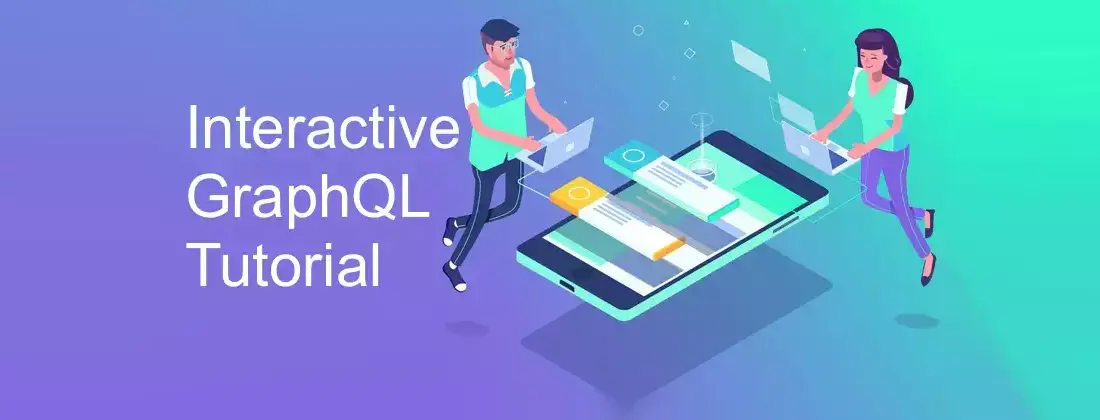 Interactive GraphQL Tutorial